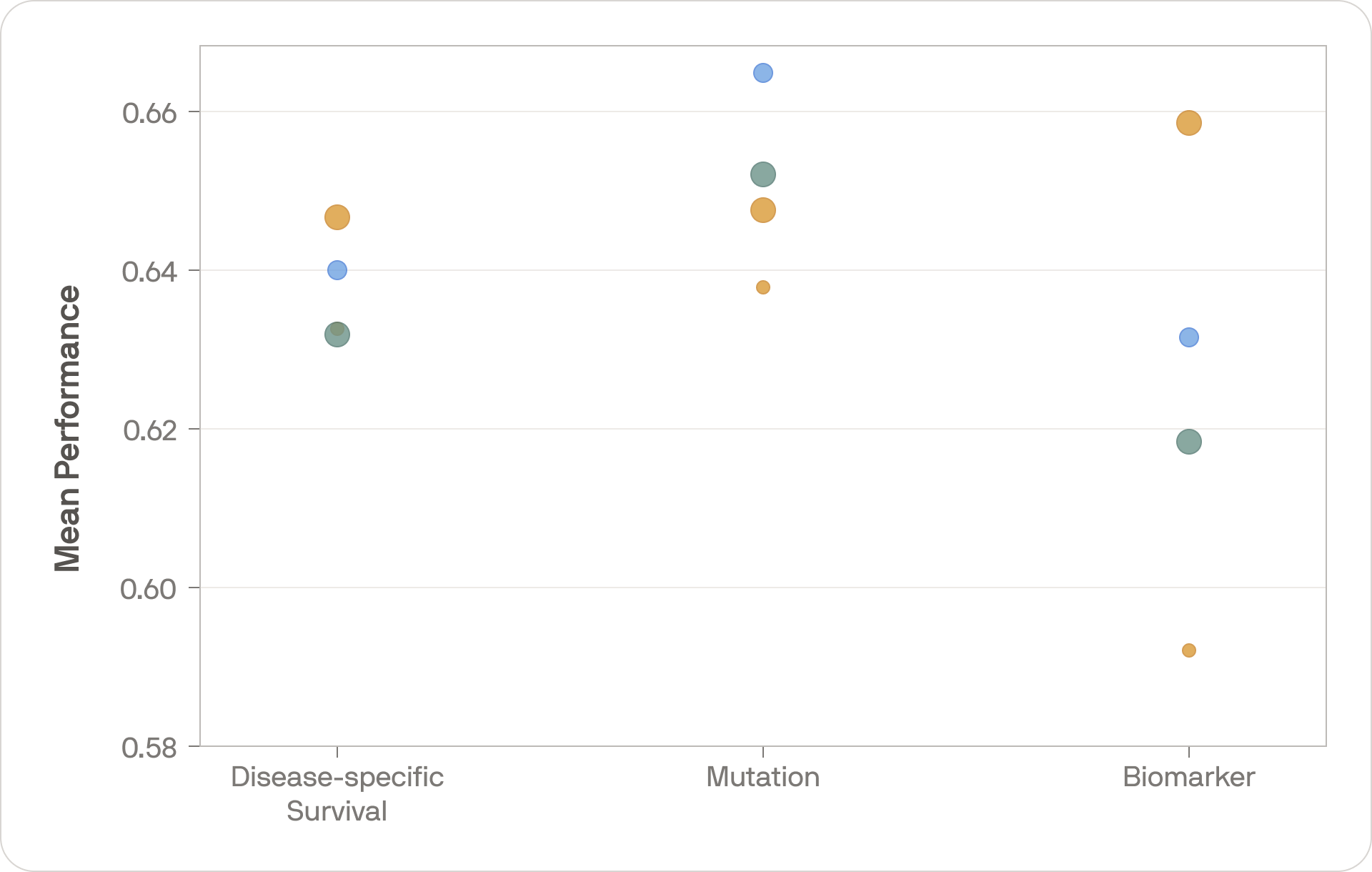 Mean Performance

0.66
0.64
0.62
0.60
0.58

Disease-specific Survival
Mutation
Biomarker